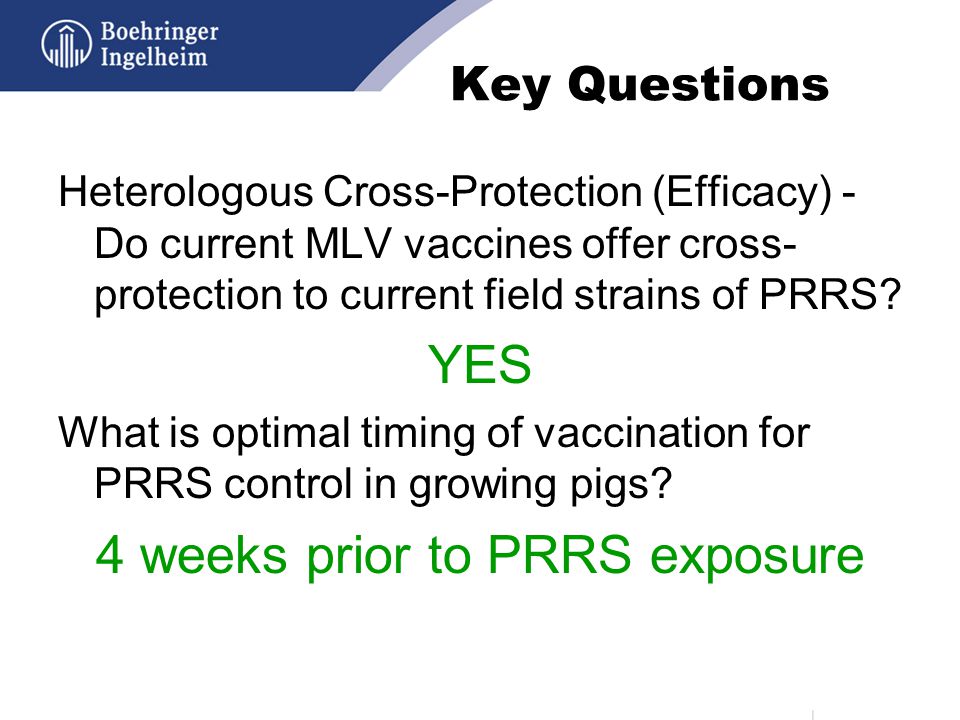 Boehringer Ingelheim

Key Questions

Heterologous Cross-Protection (Efficacy) - Do current MLV vaccines offer cross-protection to current field strains of PRRS?

YES

What is optimal timing of vaccination for PRRS control in growing pigs?

4 weeks prior to PRRS exposure